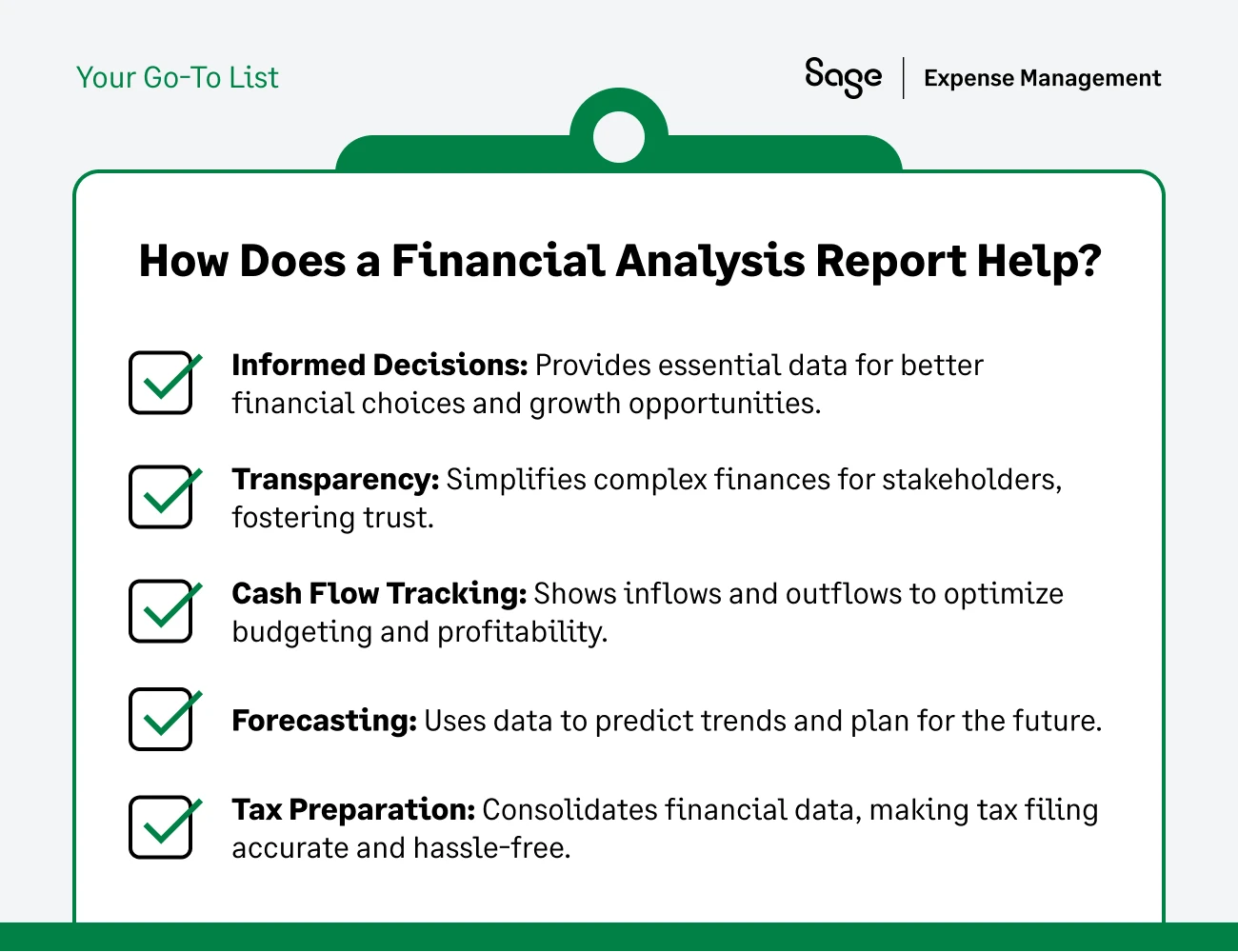 Your Go-To List

Sage | Expense Management

How Does a Financial Analysis Report Help?

Informed Decisions: Provides essential data for better financial choices and growth opportunities.

Transparency: Simplifies complex finances for stakeholders, fostering trust.

Cash Flow Tracking: Shows inflows and outflows to optimize budgeting and profitability.

Forecasting: Uses data to predict trends and plan for the future.

Tax Preparation: Consolidates financial data, making tax filing accurate and hassle-free.